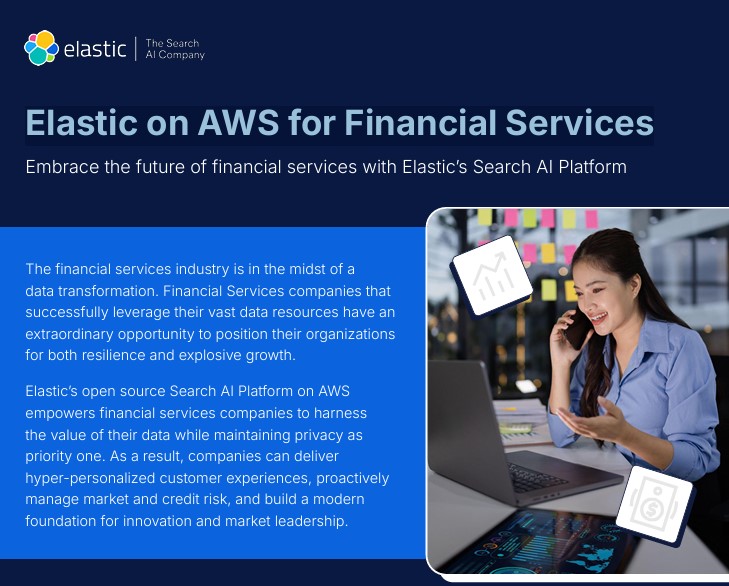 elastic | The Search AI Company

Elastic on AWS for Financial Services

Embrace the future of financial services with Elastic's Search AI Platform

The financial services industry is in the midst of a data transformation. Financial Services companies that successfully leverage their vast data resources have an extraordinary opportunity to position their organizations for both resilience and explosive growth.

Elastic's open source Search AI Platform on AWS empowers financial services companies to harness the value of their data while maintaining privacy as priority one. As a result, companies can deliver hyper-personalized customer experiences, proactively manage market and credit risk, and build a modern foundation for innovation and market leadership.